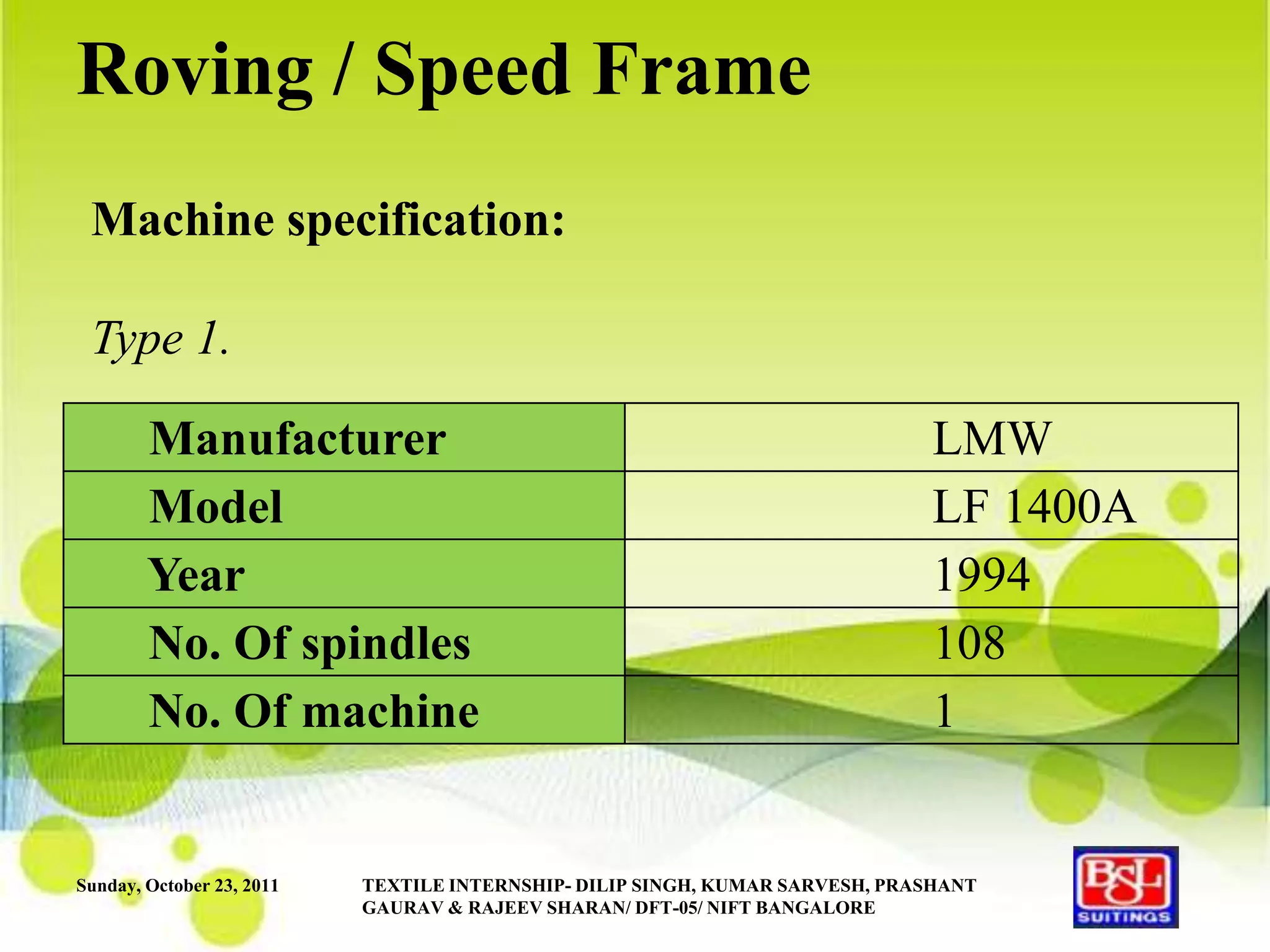 Roving / Speed Frame

Machine specification:

Type 1.

| Manufacturer | LMW |
|---|---|
| Model | LF 1400A |
| Year | 1994 |
| No. Of spindles | 108 |
| No. Of machine | 1 |

Sunday, October 23, 2011

TEXTILE INTERNSHIP- DILIP SINGH, KUMAR SARVESH, PRASHANT GAURAV & RAJEEV SHARAN/ DFT-05/ NIFT BANGALORE

BSL SUITINGS